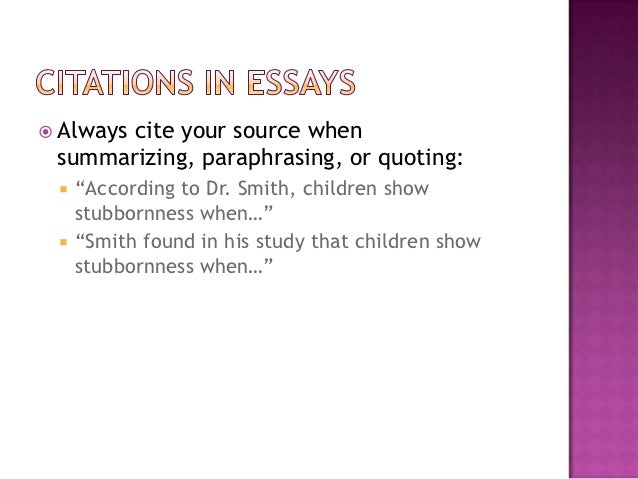 CITATIONS IN ESSAYS

Always cite your source when summarizing, paraphrasing, or quoting:

“According to Dr. Smith, children show stubbornness when…”

“Smith found in his study that children show stubbornness when…”